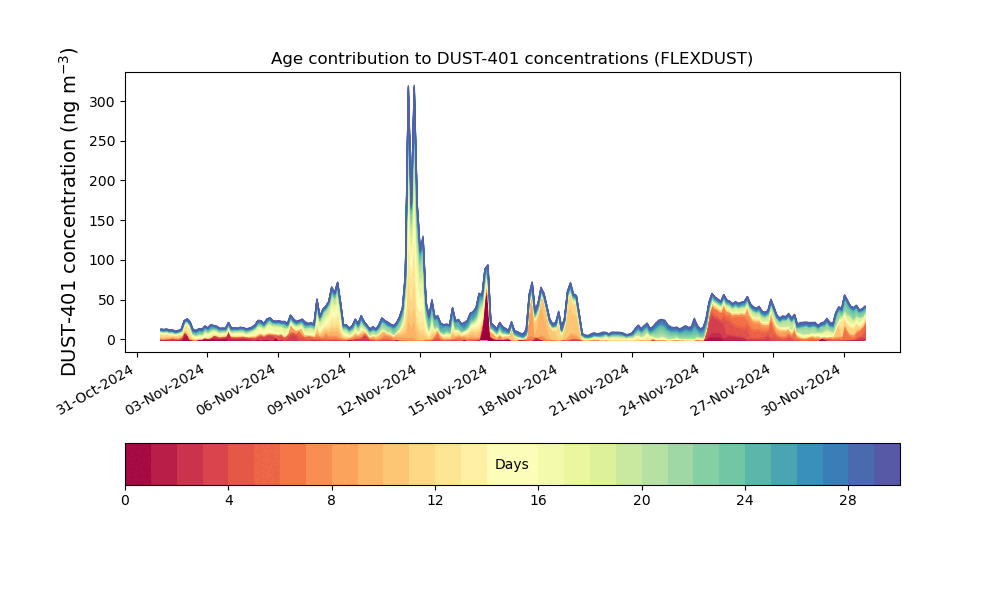 Age contribution to DUST-401 concentrations (FLEXDUST)

DUST-401 concentration (ng m$^{-3}$)

300
250
200
150
100
50
0

31-Oct-2024
03-Nov-2024
06-Nov-2024
09-Nov-2024
12-Nov-2024
15-Nov-2024
18-Nov-2024
21-Nov-2024
24-Nov-2024
27-Nov-2024
30-Nov-2024

Days

0
4
8
12
16
20
24
28